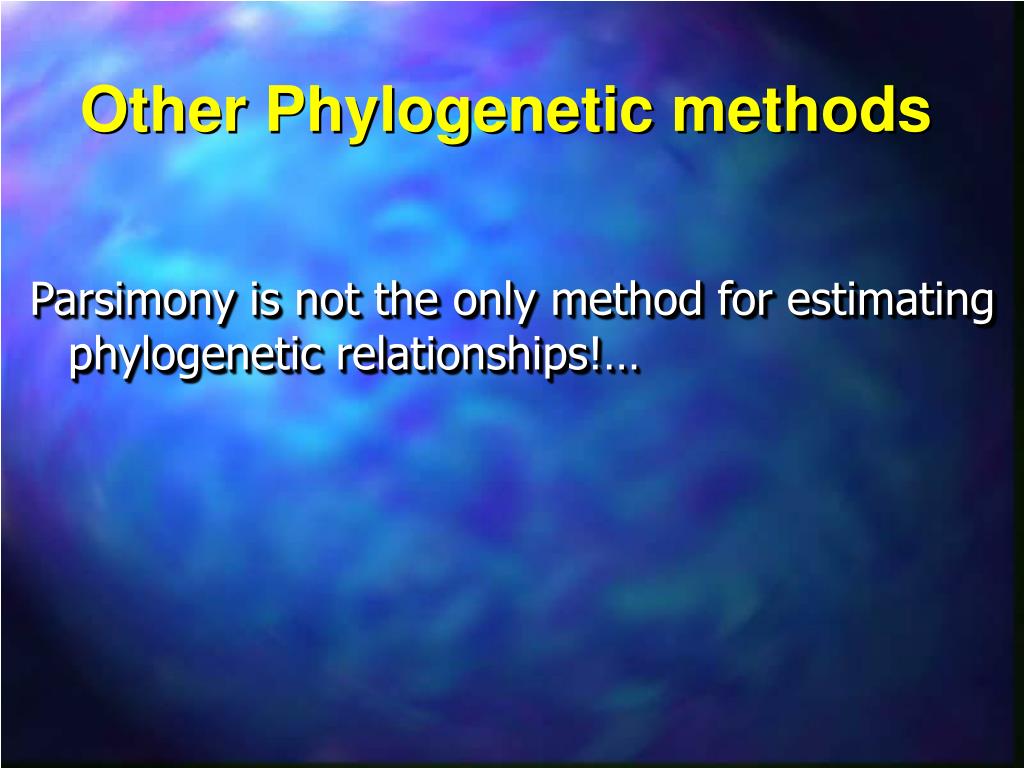 Other Phylogenetic methods

Parsimony is not the only method for estimating phylogenetic relationships!…